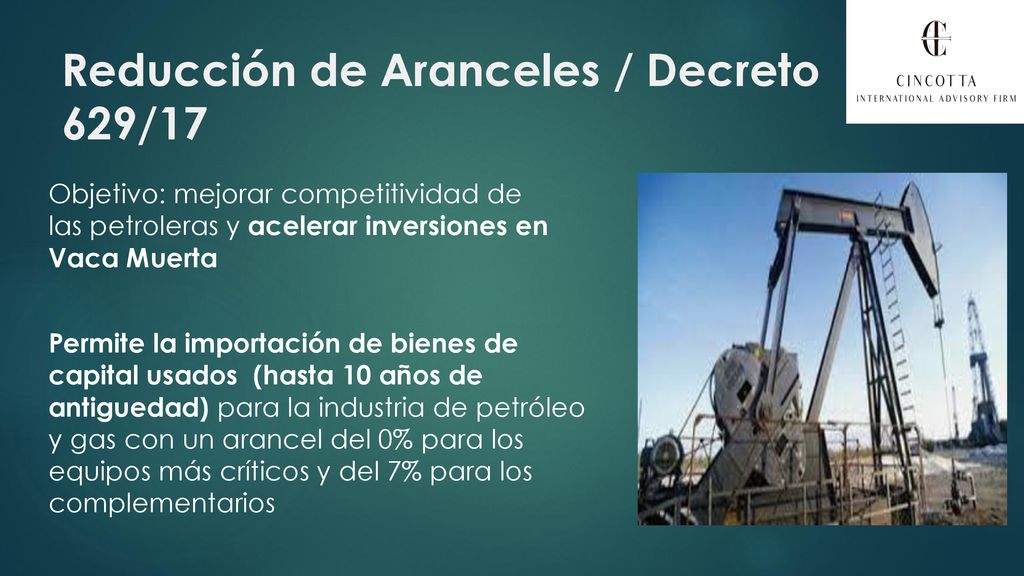 Reducción de Aranceles / Decreto 629/17

CINCOTTA
INTERNATIONAL ADVISORY FIRM

Objetivo: mejorar competitividad de las petroleras y acelerar inversiones en Vaca Muerta

Permite la importación de bienes de capital usados (hasta 10 años de antiguedad) para la industria de petróleo y gas con un arancel del 0% para los equipos más críticos y del 7% para los complementarios